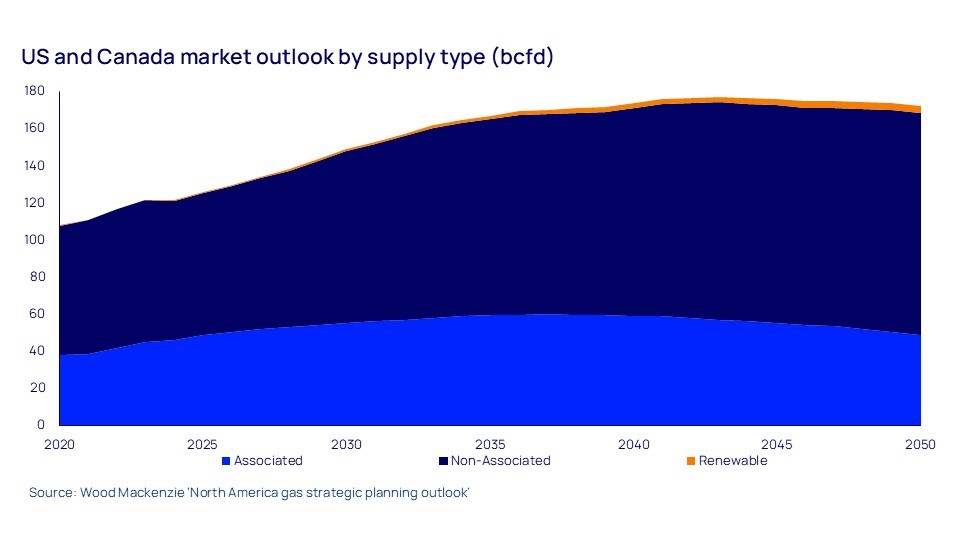 US and Canada market outlook by supply type (bcfd)

180
160
140
120
100
80
60
40
20
0

2020 2025 2030 2035 2040 2045 2050

Associated Non-Associated Renewable

Source: Wood Mackenzie 'North America gas strategic planning outlook'